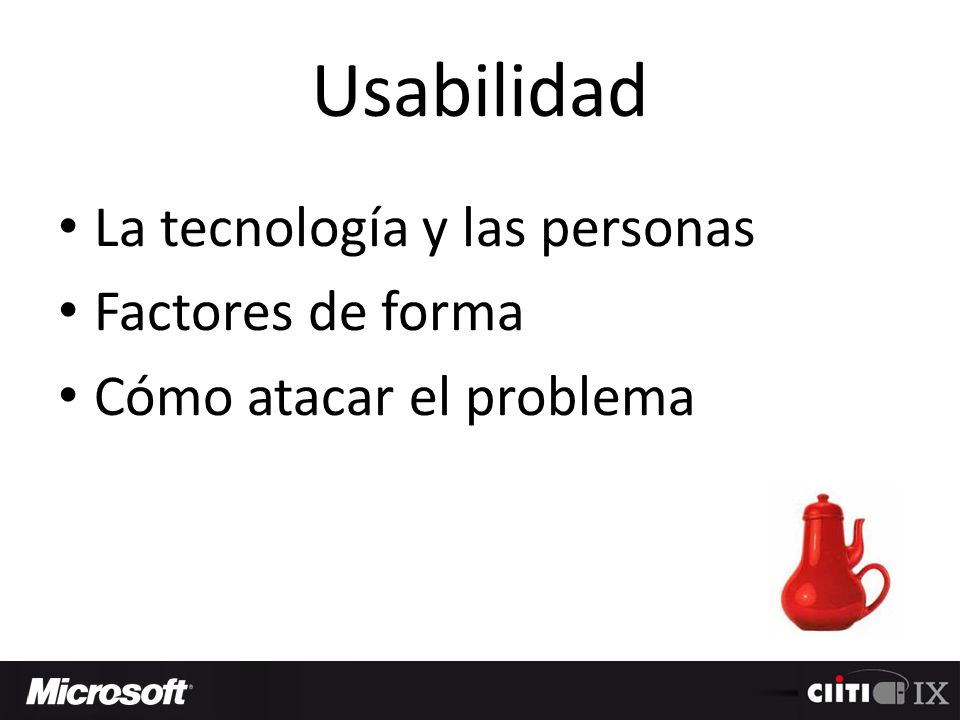 Usabilidad

• La tecnología y las personas
• Factores de forma
• Cómo atacar el problema

Microsoft

CIITI IX